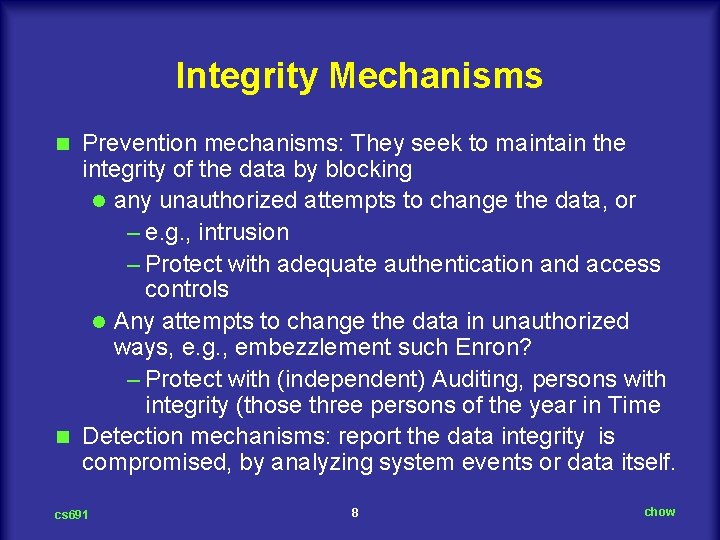 Integrity Mechanisms

Prevention mechanisms: They seek to maintain the integrity of the data by blocking

any unauthorized attempts to change the data, or

– e.g., intrusion

– Protect with adequate authentication and access controls

Any attempts to change the data in unauthorized ways, e.g., embezzlement such Enron?

– Protect with (independent) Auditing, persons with integrity (those three persons of the year in Time

Detection mechanisms: report the data integrity is compromised, by analyzing system events or data itself.

cs691 8 chow